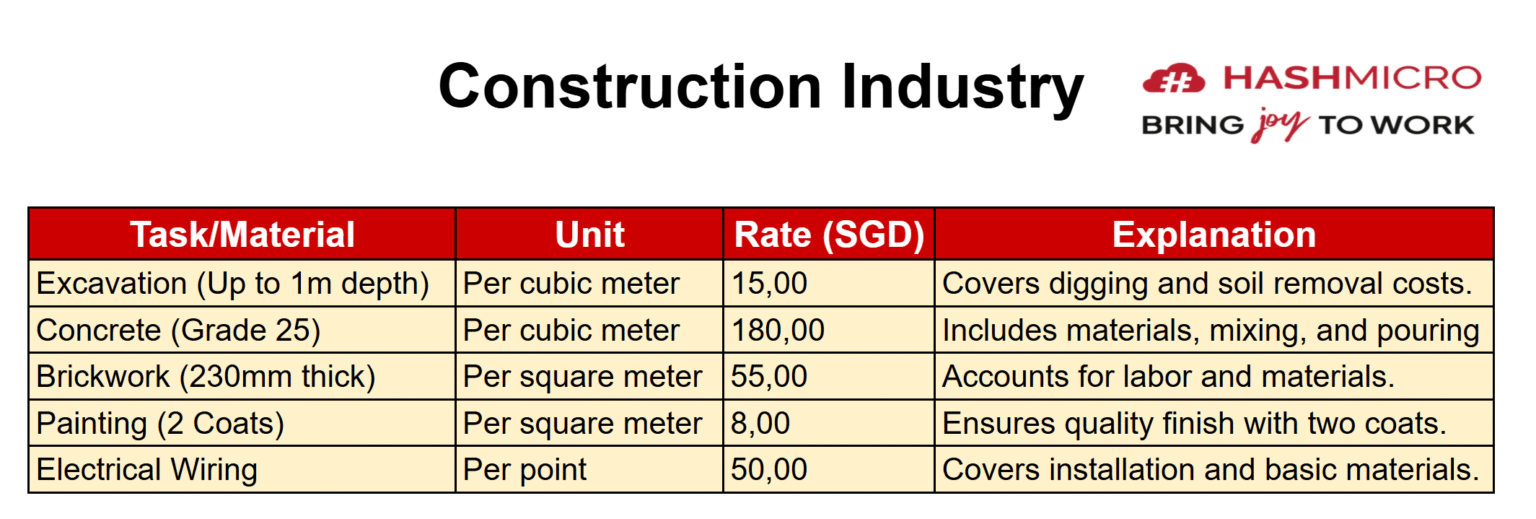 Construction Industry

HASHMICRO
BRING joy TO WORK

| Task/Material | Unit | Rate (SGD) | Explanation |
|---|---|---|---|
| Excavation (Up to 1m depth) | Per cubic meter | 15,00 | Covers digging and soil removal costs. |
| Concrete (Grade 25) | Per cubic meter | 180,00 | Includes materials, mixing, and pouring |
| Brickwork (230mm thick) | Per square meter | 55,00 | Accounts for labor and materials. |
| Painting (2 Coats) | Per square meter | 8,00 | Ensures quality finish with two coats. |
| Electrical Wiring | Per point | 50,00 | Covers installation and basic materials. |